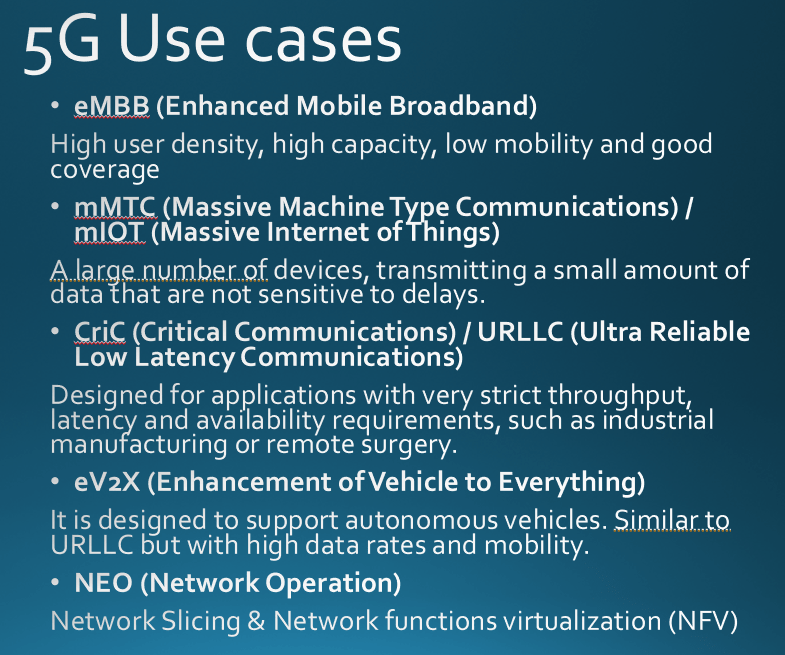 5G Use cases

• eMBB (Enhanced Mobile Broadband)

High user density, high capacity, low mobility and good coverage

• mMTC (Massive Machine Type Communications) / mIOT (Massive Internet of Things)

A large number of devices, transmitting a small amount of data that are not sensitive to delays.

• CriC (Critical Communications) / URLLC (Ultra Reliable Low Latency Communications)

Designed for applications with very strict throughput, latency and availability requirements, such as industrial manufacturing or remote surgery.

• eV2X (Enhancement of Vehicle to Everything)

It is designed to support autonomous vehicles. Similar to URLLC but with high data rates and mobility.

• NEO (Network Operation)

Network Slicing & Network functions virtualization (NFV)